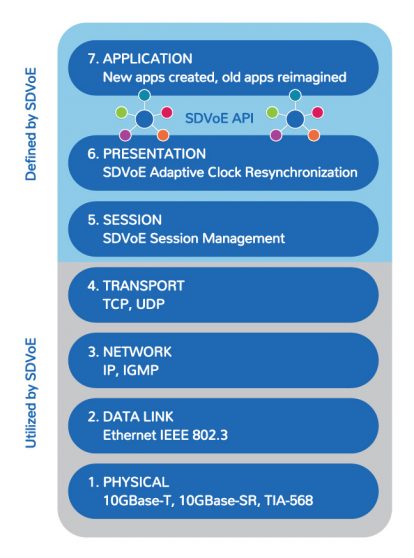 Defined by SDVoE

7. APPLICATION
New apps created, old apps reimagined

SDVoE API

6. PRESENTATION
SDVoE Adaptive Clock Resynchronization

5. SESSION
SDVoE Session Management

Utilized by SDVoE

4. TRANSPORT
TCP, UDP

3. NETWORK
IP, IGMP

2. DATA LINK
Ethernet IEEE 802.3

1. PHYSICAL
10GBase-T, 10GBase-SR, TIA-568